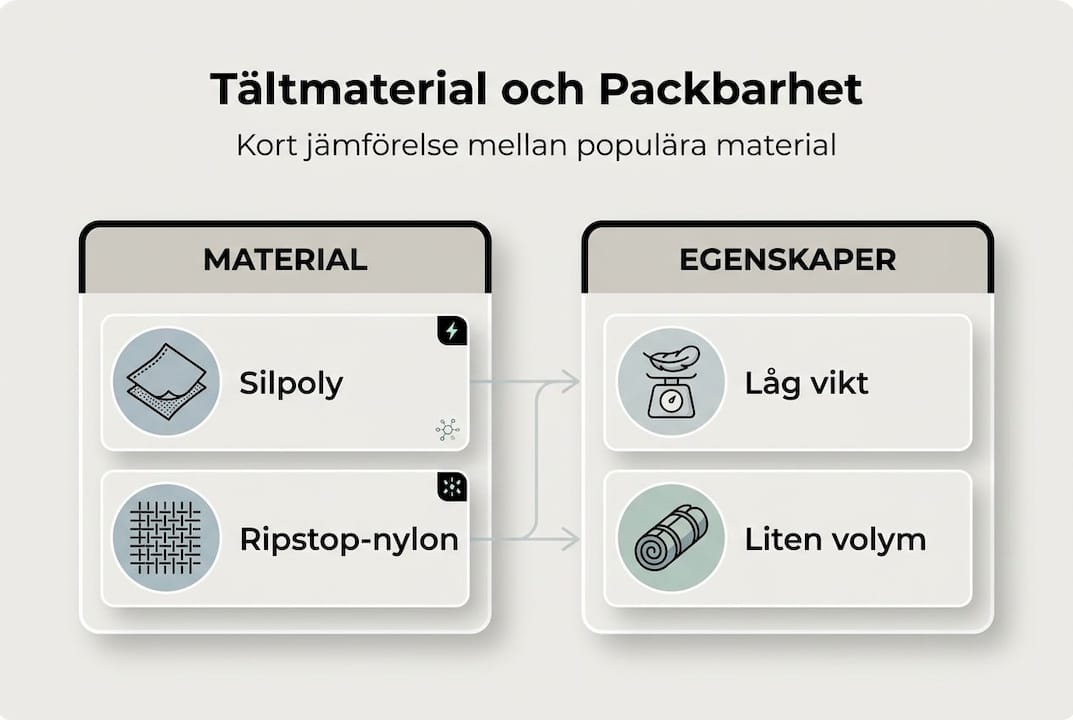 Tältmaterial och Packbarhet

Kort jämförelse mellan populära material

MATERIAL

Silpoly

Ripstop-nylon

EGENSKAPER

Låg vikt

Liten volym